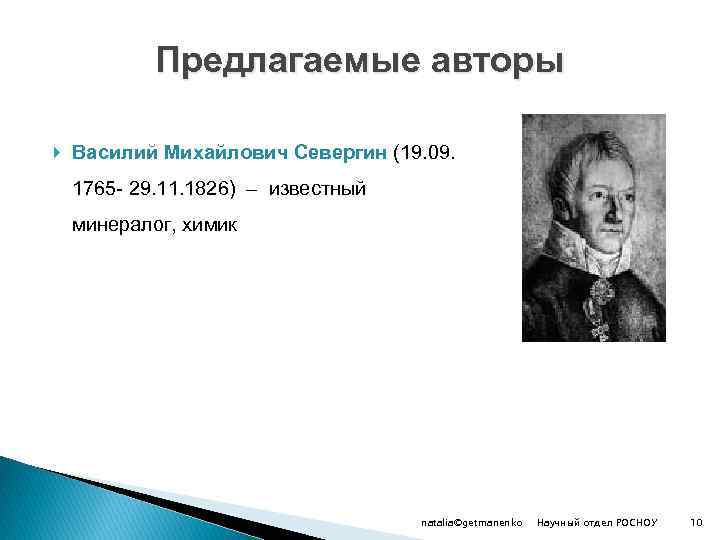 Предлагаемые авторы

Василий Михайлович Севергин (19.09. 1765- 29.11.1826) – известный минералог, химик

natalia©getmanenko Научный отдел РОСНОУ 10